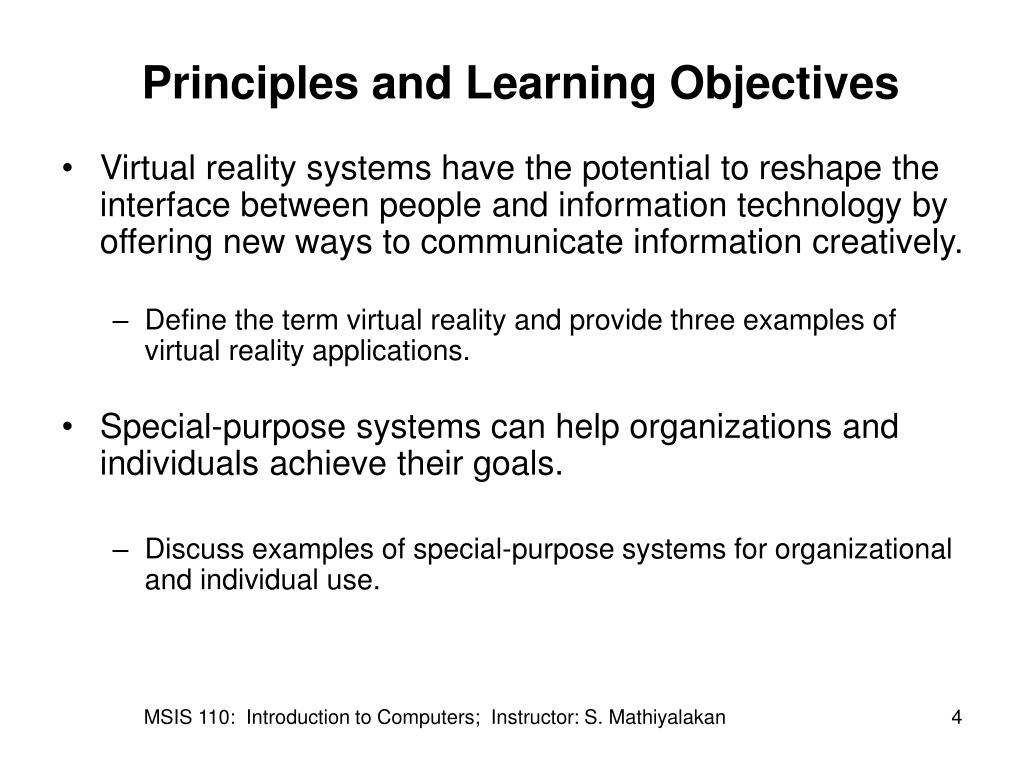 Principles and Learning Objectives

• Virtual reality systems have the potential to reshape the interface between people and information technology by offering new ways to communicate information creatively.

– Define the term virtual reality and provide three examples of virtual reality applications.

• Special-purpose systems can help organizations and individuals achieve their goals.

– Discuss examples of special-purpose systems for organizational and individual use.

MSIS 110: Introduction to Computers; Instructor: S. Mathiyalakan

4